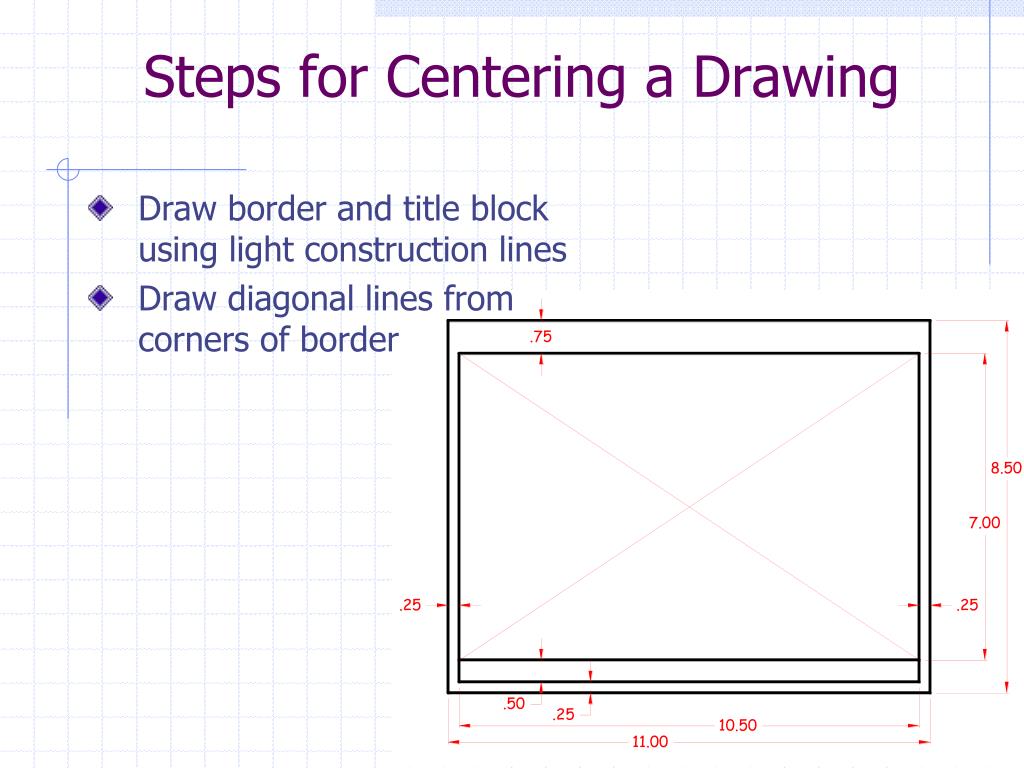 Steps for Centering a Drawing

Draw border and title block using light construction lines

Draw diagonal lines from corners of border

.75

8.50

7.00

.25

.25

.50

.25

10.50

11.00